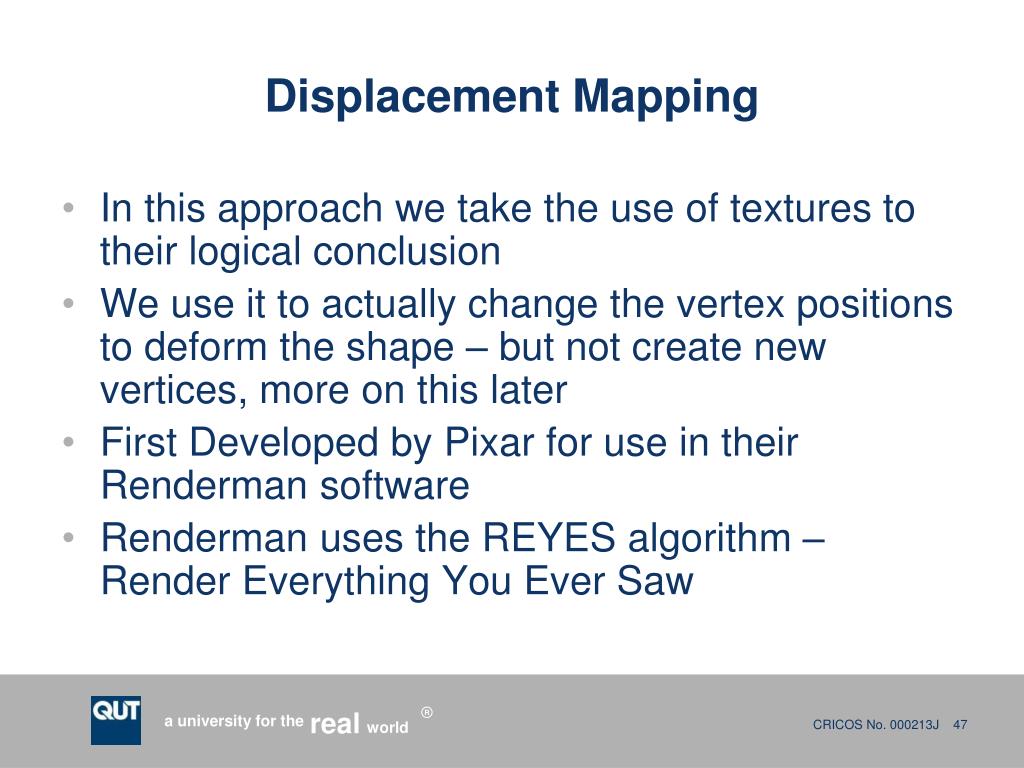 Displacement Mapping

• In this approach we take the use of textures to their logical conclusion
• We use it to actually change the vertex positions to deform the shape – but not create new vertices, more on this later
• First Developed by Pixar for use in their Renderman software
• Renderman uses the REYES algorithm – Render Everything You Ever Saw

QUT

a university for the real world ®

CRICOS No. 000213J 47